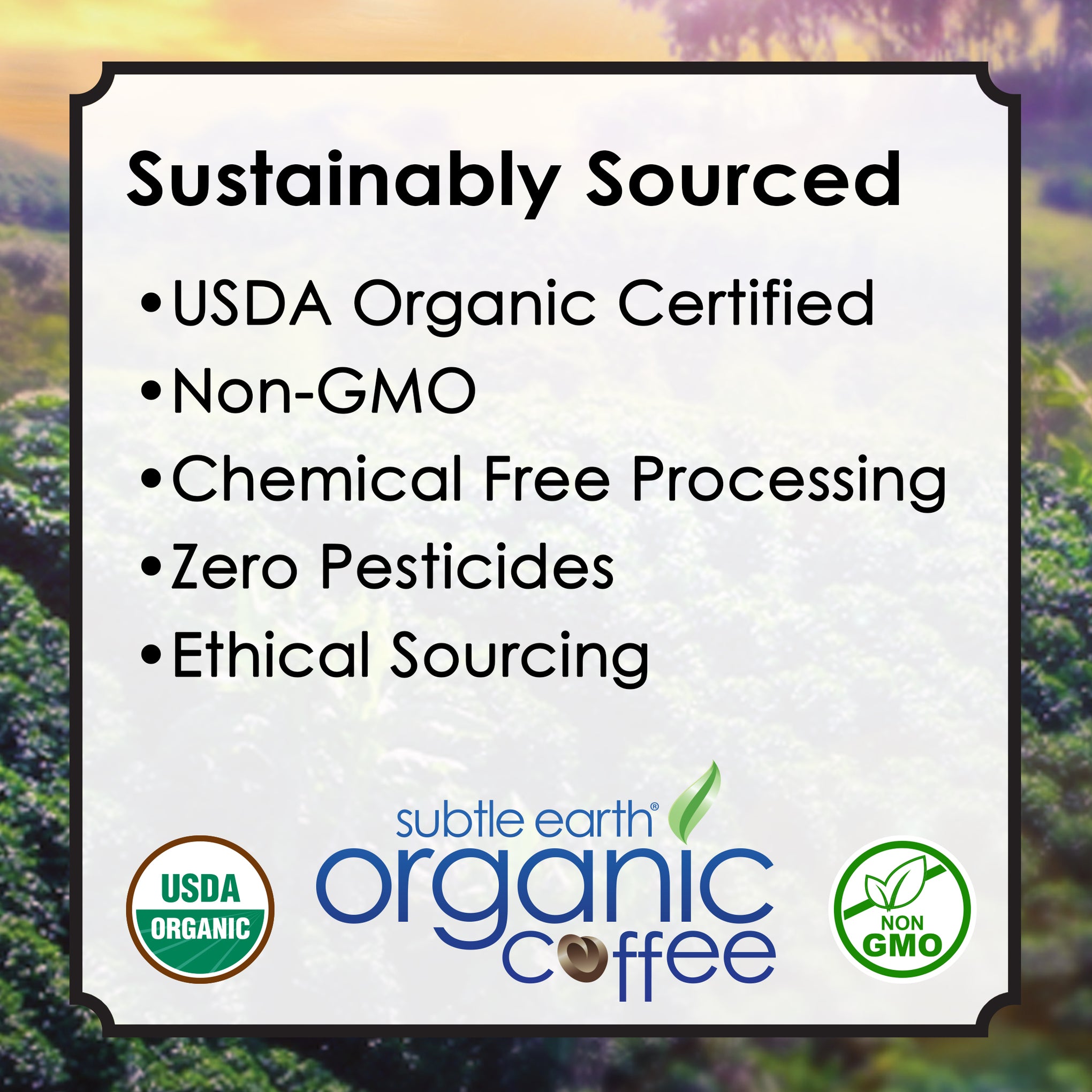 Sustainably Sourced

• USDA Organic Certified
• Non-GMO
• Chemical Free Processing
• Zero Pesticides
• Ethical Sourcing

USDA ORGANIC

subtle earth® organic coffee

NON GMO